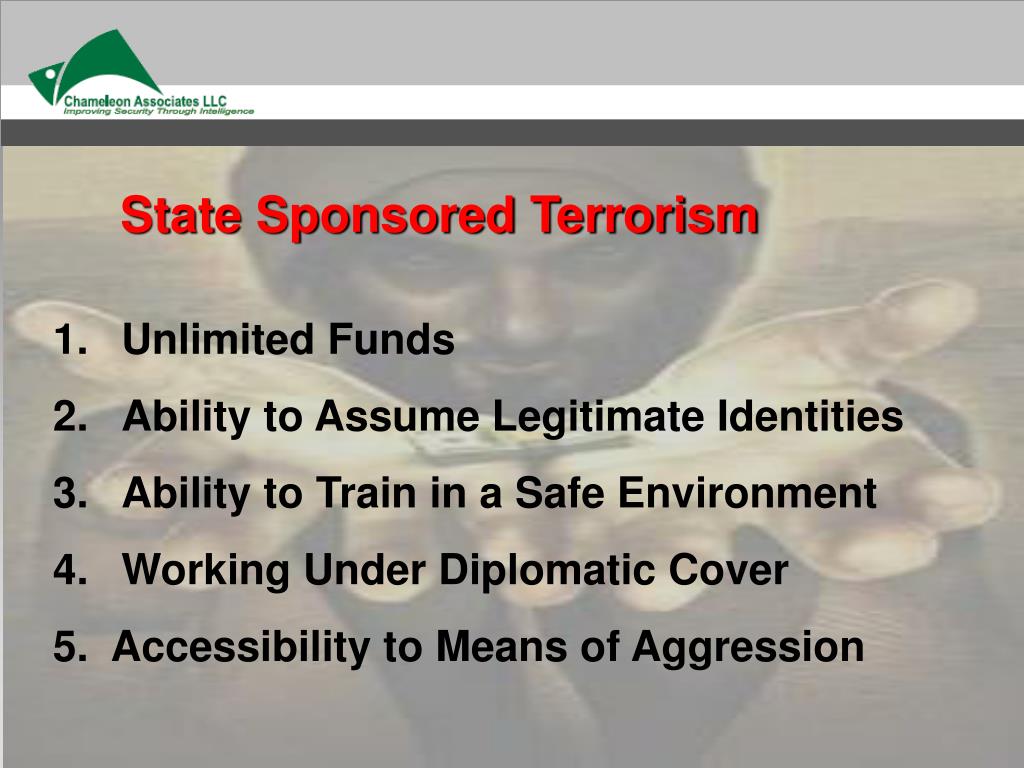 Chameleon Associates LLC
Improving Security Through Intelligence

State Sponsored Terrorism

1. Unlimited Funds
2. Ability to Assume Legitimate Identities
3. Ability to Train in a Safe Environment
4. Working Under Diplomatic Cover
5. Accessibility to Means of Aggression